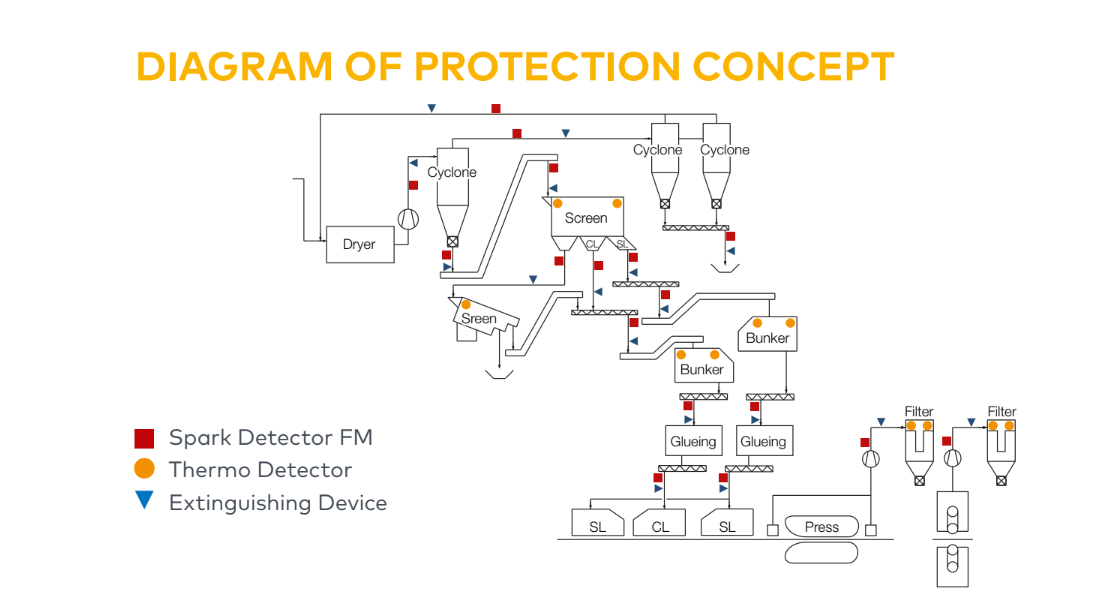 DIAGRAM OF PROTECTION CONCEPT

Cyclone

Cyclone

Cyclone

Dryer

Screen

CL

SL

Sreen

Bunker

Bunker

Glueing

Glueing

Filter

Filter

SL

CL

SL

Press

Spark Detector FM

Thermo Detector

Extinguishing Device